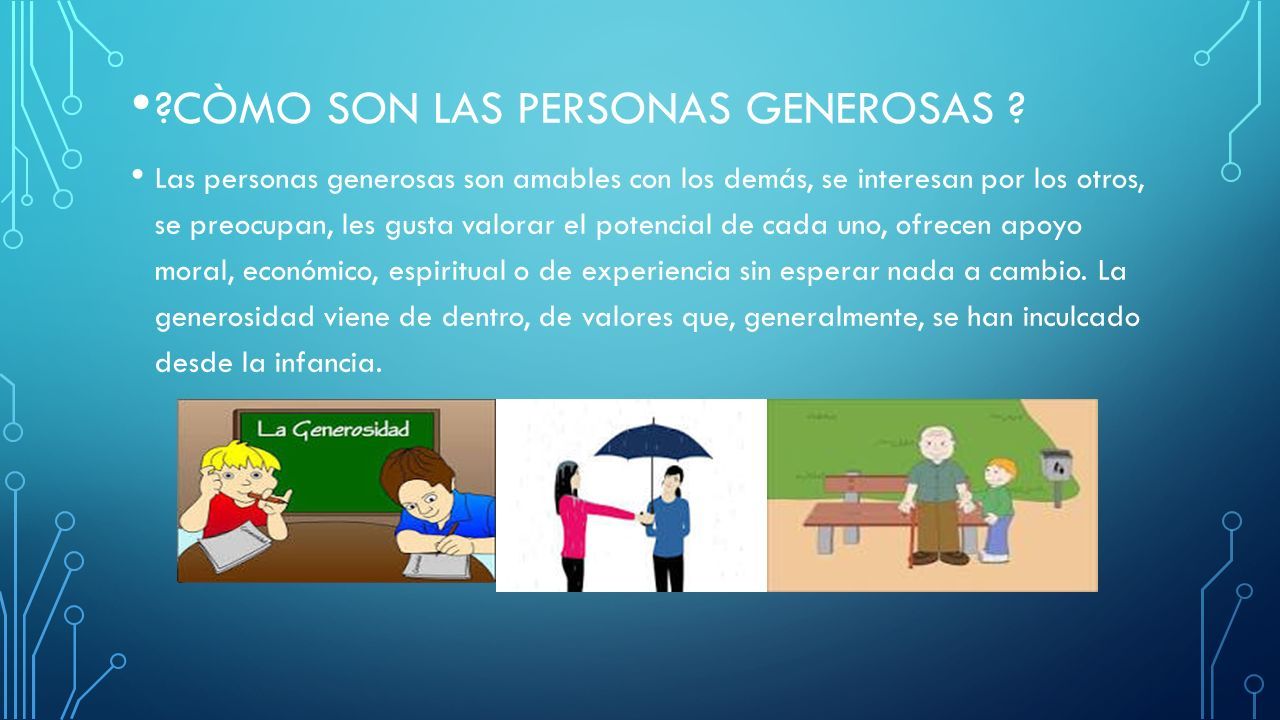 • ?CÒMO SON LAS PERSONAS GENEROSAS ?

• Las personas generosas son amables con los demás, se interesan por los otros, se preocupan, les gusta valorar el potencial de cada uno, ofrecen apoyo moral, económico, espiritual o de experiencia sin esperar nada a cambio. La generosidad viene de dentro, de valores que, generalmente, se han inculcado desde la infancia.

La Generosidad